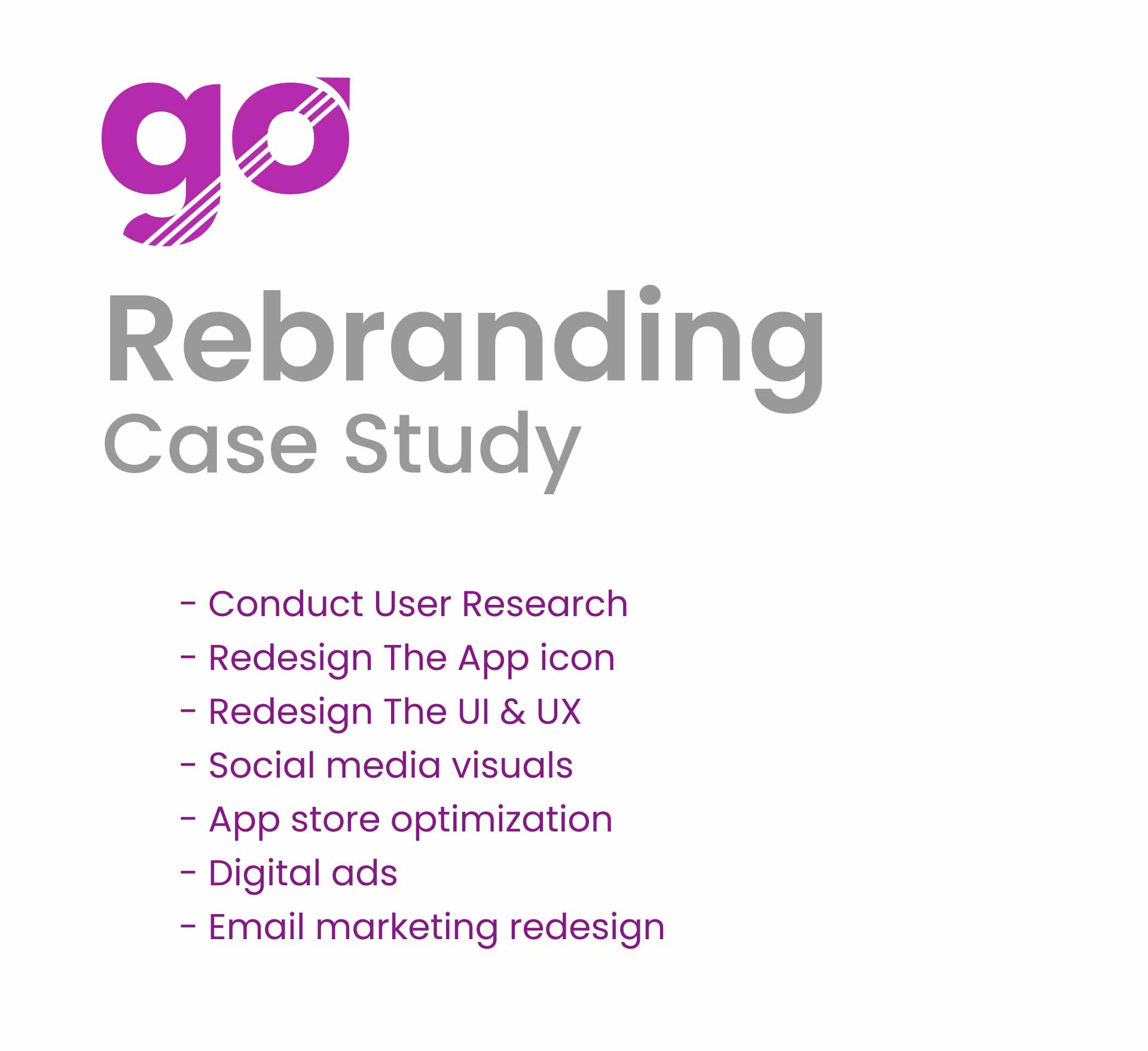 go

Rebranding
Case Study

- Conduct User Research
- Redesign The App icon
- Redesign The UI & UX
- Social media visuals
- App store optimization
- Digital ads
- Email marketing redesign